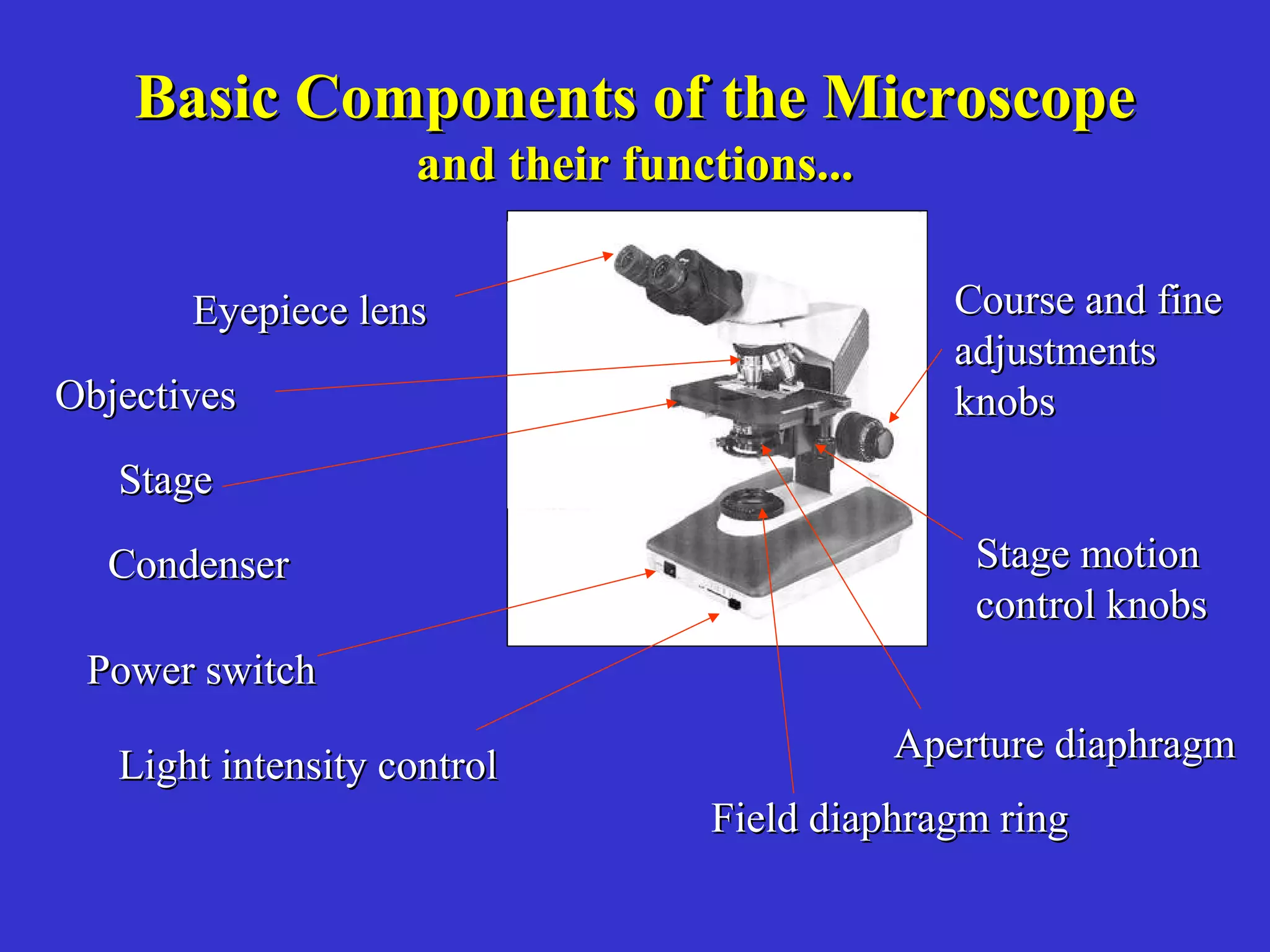 Basic Components of the Microscope
and their functions...

Eyepiece lens

Objectives

Stage

Condenser

Power switch

Light intensity control

Course and fine adjustments knobs

Stage motion control knobs

Aperture diaphragm

Field diaphragm ring